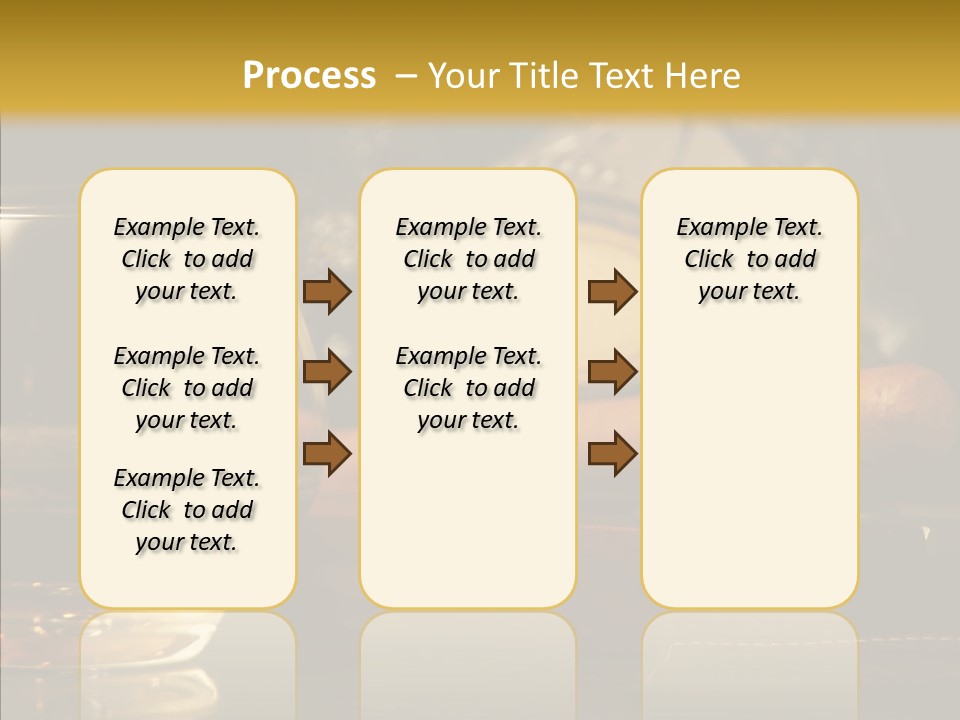 Process – Your Title Text Here

Example Text. Click to add your text.

Example Text. Click to add your text.

Example Text. Click to add your text.

Example Text. Click to add your text.

Example Text. Click to add your text.

Example Text. Click to add your text.